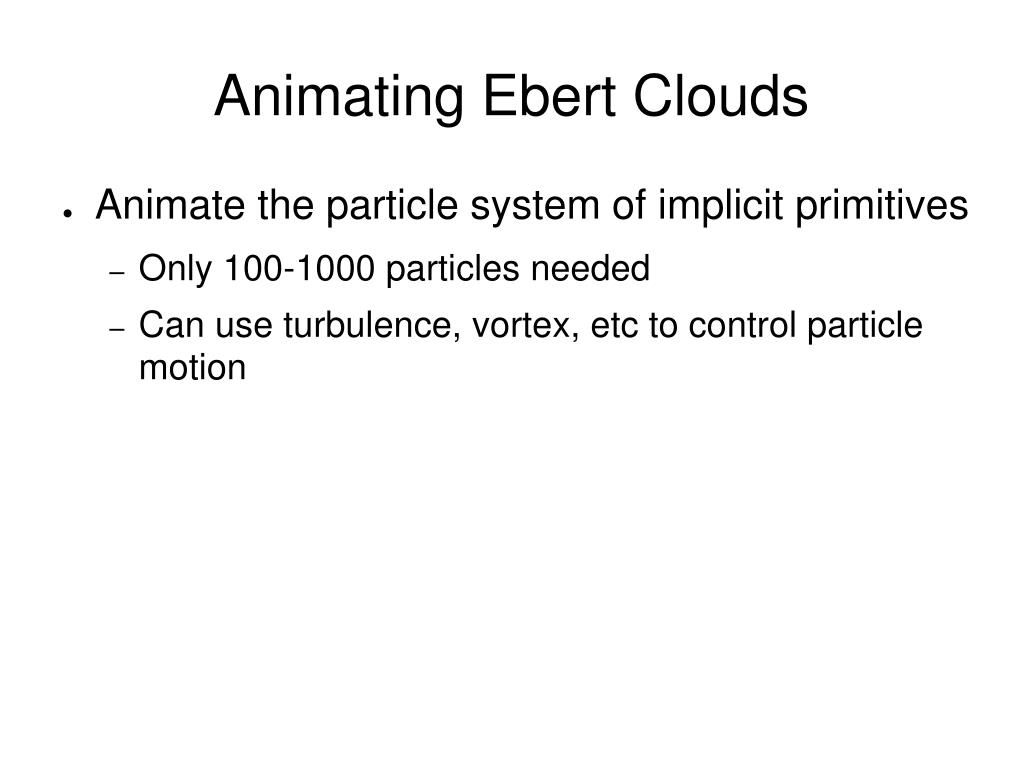 Animating Ebert Clouds

● Animate the particle system of implicit primitives
  – Only 100-1000 particles needed
  – Can use turbulence, vortex, etc to control particle motion